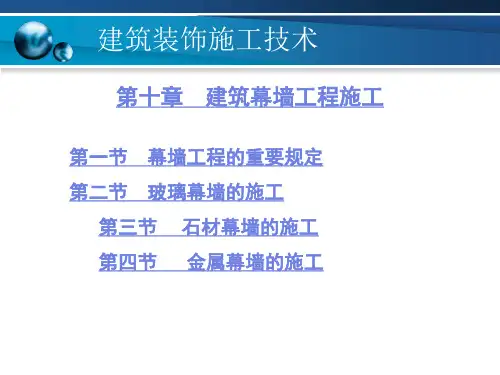 建筑装饰施工技术

第十章　建筑幕墙工程施工

第一节　幕墙工程的重要规定

第二节　玻璃幕墙的施工

第三节　石材幕墙的施工

第四节　金属幕墙的施工